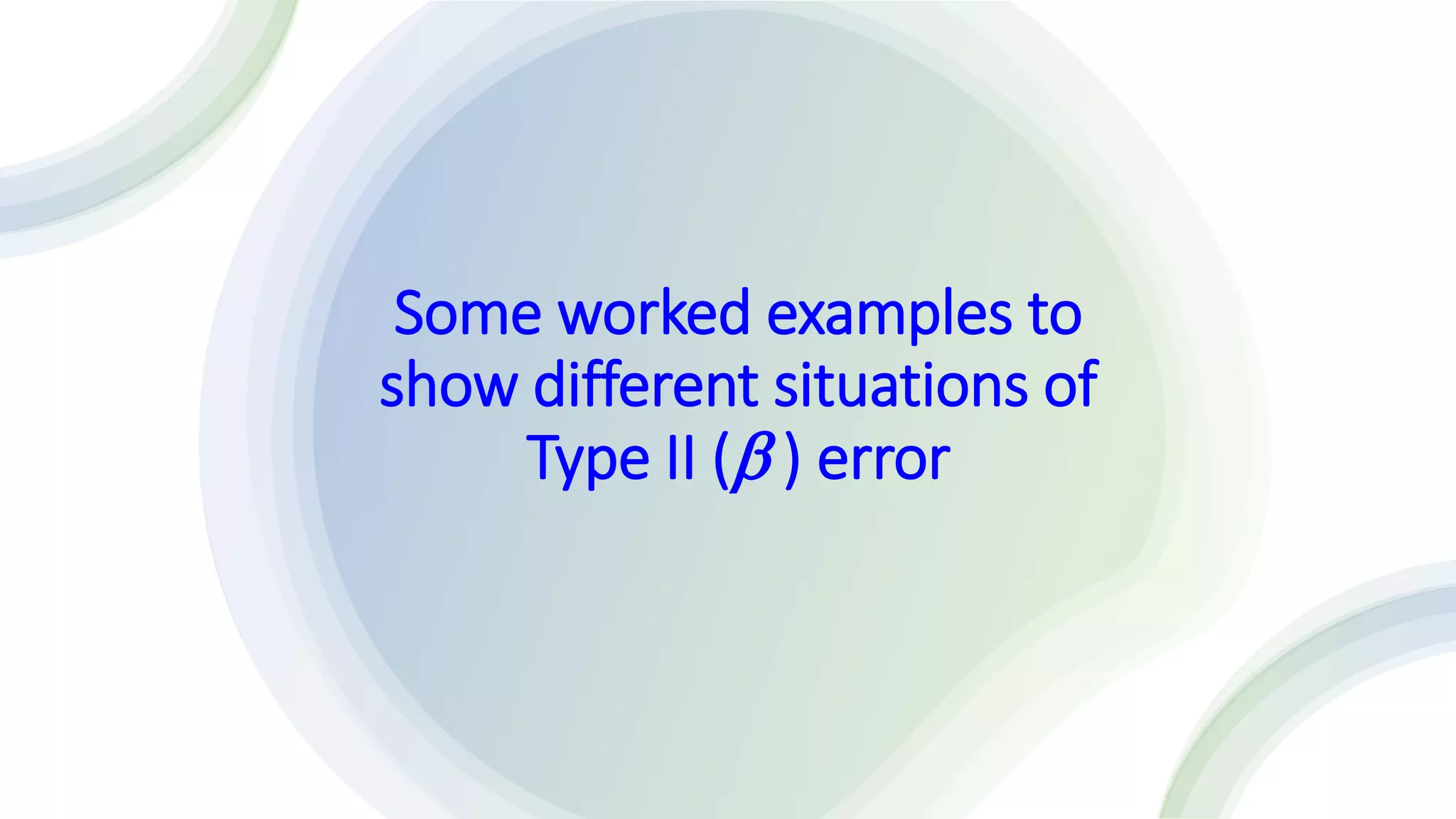 Some worked examples to show different situations of Type II ($\beta$) error